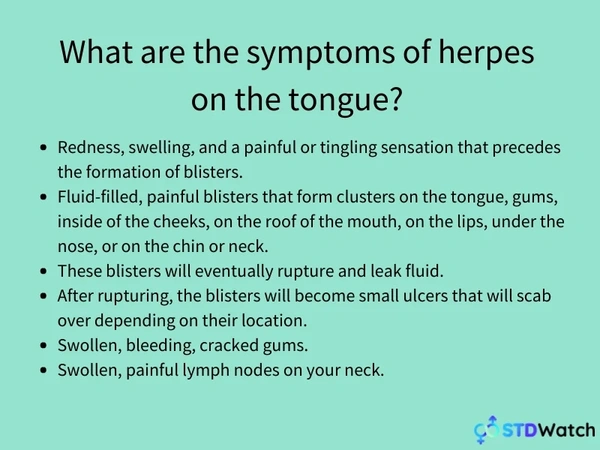 What are the symptoms of herpes on the tongue?

- Redness, swelling, and a painful or tingling sensation that precedes the formation of blisters.
- Fluid-filled, painful blisters that form clusters on the tongue, gums, inside of the cheeks, on the roof of the mouth, on the lips, under the nose, or on the chin or neck.
- These blisters will eventually rupture and leak fluid.
- After rupturing, the blisters will become small ulcers that will scab over depending on their location.
- Swollen, bleeding, cracked gums.
- Swollen, painful lymph nodes on your neck.

STDWatch